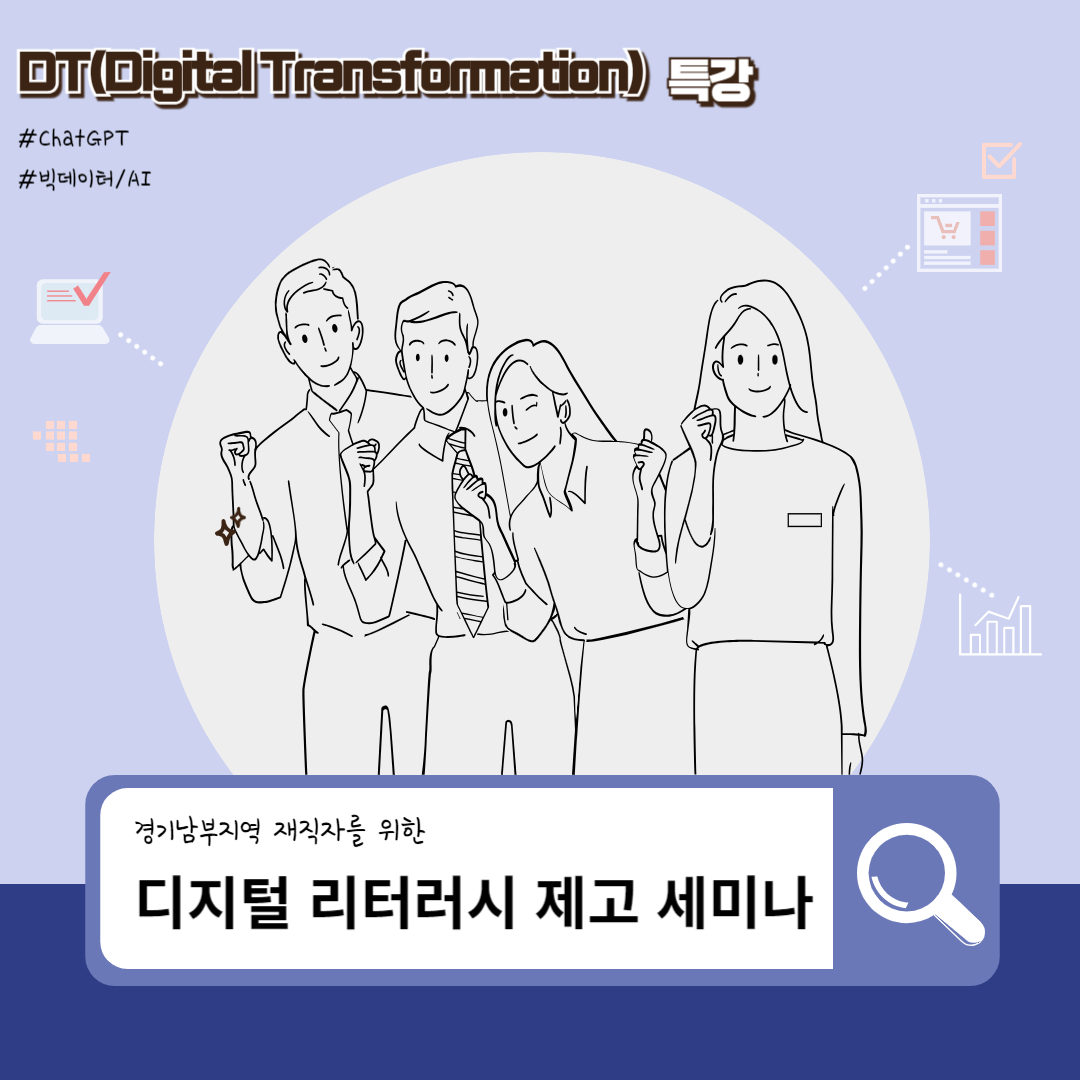 DT(Digital Transformation) 특강

#ChatGPT
#빅데이터/AI

경기남부지역 재직자를 위한
디지털 리터러시 제고 세미나